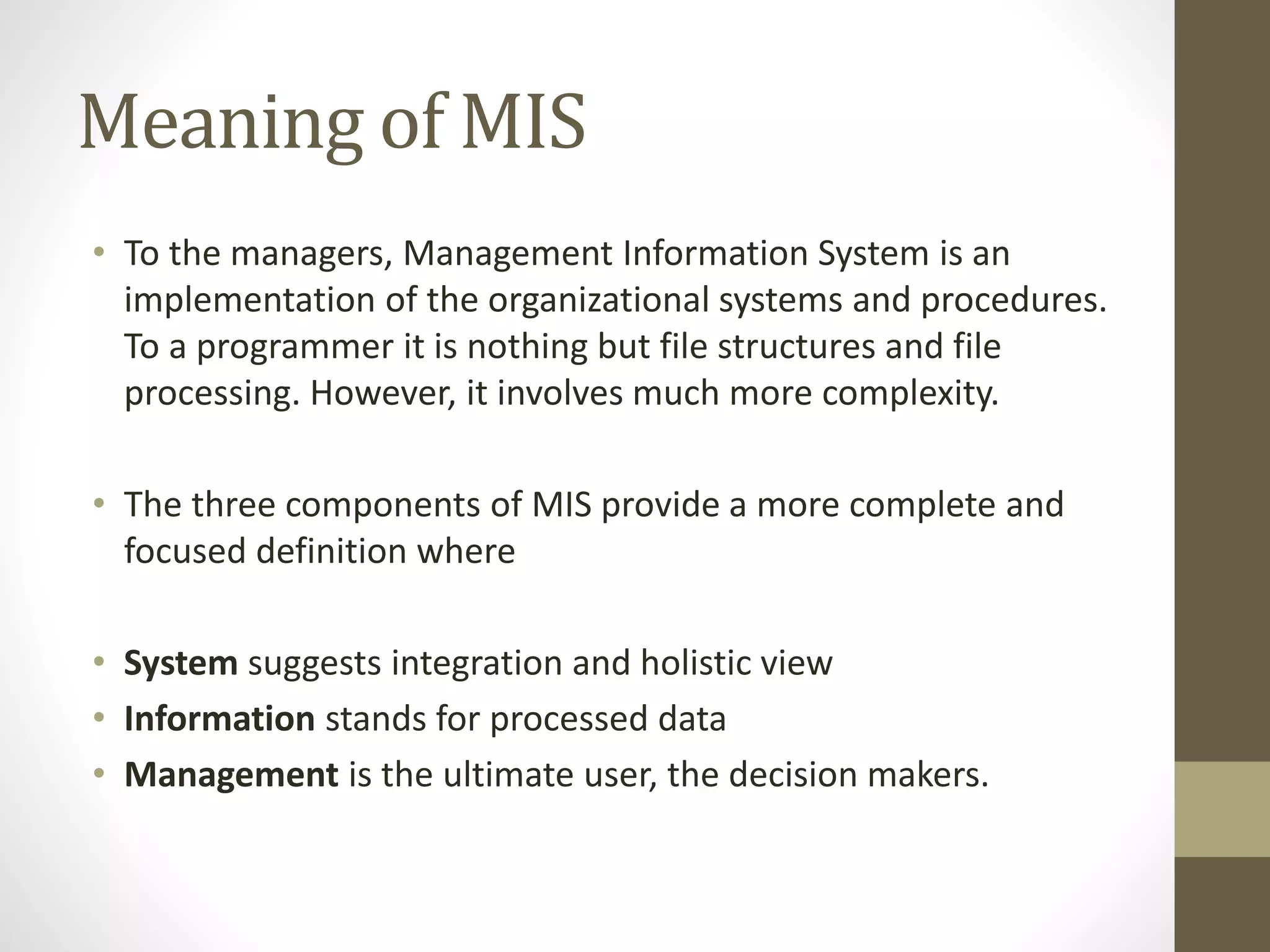 Meaning of MIS

• To the managers, Management Information System is an implementation of the organizational systems and procedures. To a programmer it is nothing but file structures and file processing. However, it involves much more complexity.

• The three components of MIS provide a more complete and focused definition where

• System suggests integration and holistic view
• Information stands for processed data
• Management is the ultimate user, the decision makers.